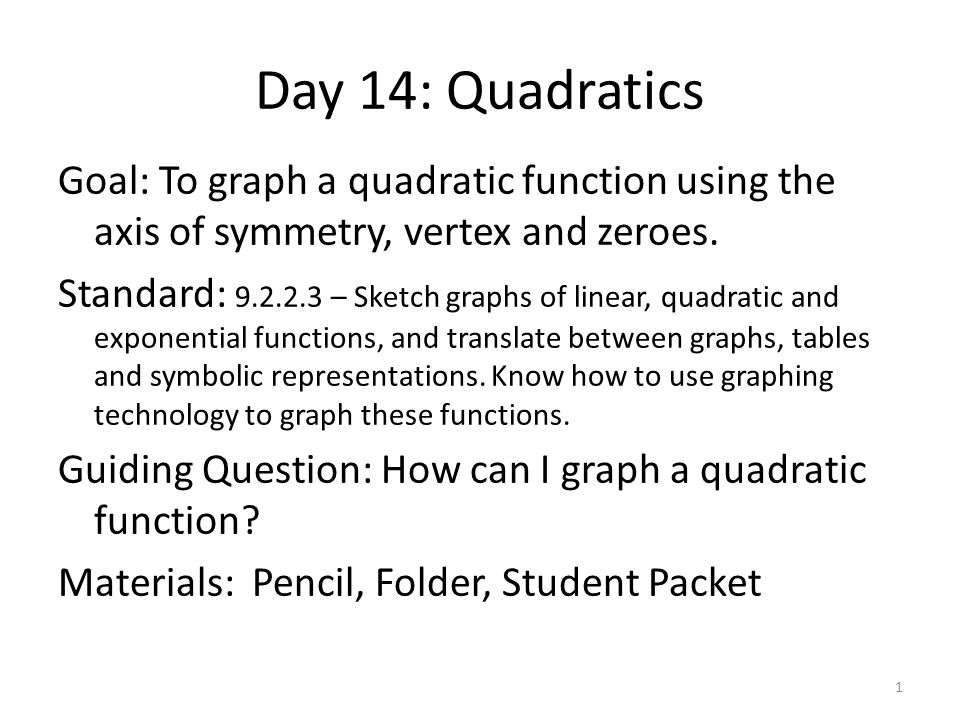 Day 14: Quadratics

Goal: To graph a quadratic function using the axis of symmetry, vertex and zeroes.

Standard: 9.2.2.3 – Sketch graphs of linear, quadratic and exponential functions, and translate between graphs, tables and symbolic representations. Know how to use graphing technology to graph these functions.

Guiding Question: How can I graph a quadratic function?

Materials: Pencil, Folder, Student Packet

1